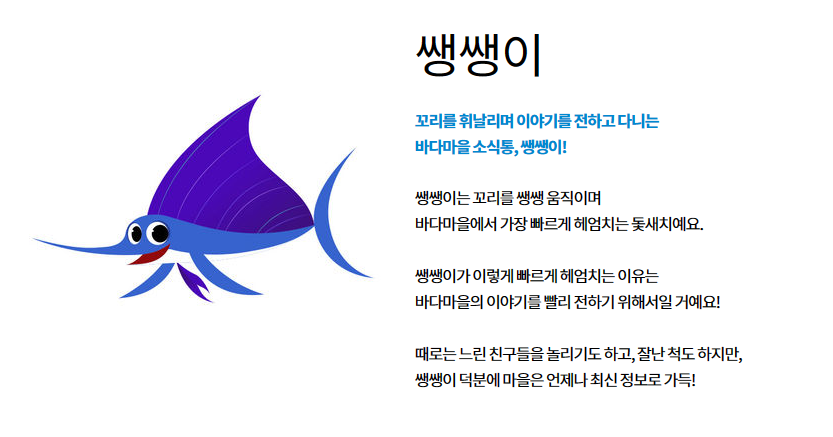 쌩쌩이

꼬리를 휘날리며 이야기를 전하고 다니는
바다마을 소식통, 쌩쌩이!

쌩쌩이는 꼬리를 쌩쌩 움직이며
바다마을에서 가장 빠르게 헤엄치는 돛새치예요.

쌩쌩이가 이렇게 빠르게 헤엄치는 이유는
바다마을의 이야기를 빨리 전하기 위해서일 거예요!

때로는 느린 친구들을 놀리기도 하고, 잘난 척도 하지만,
쌩쌩이 덕분에 마을은 언제나 최신 정보로 가득!